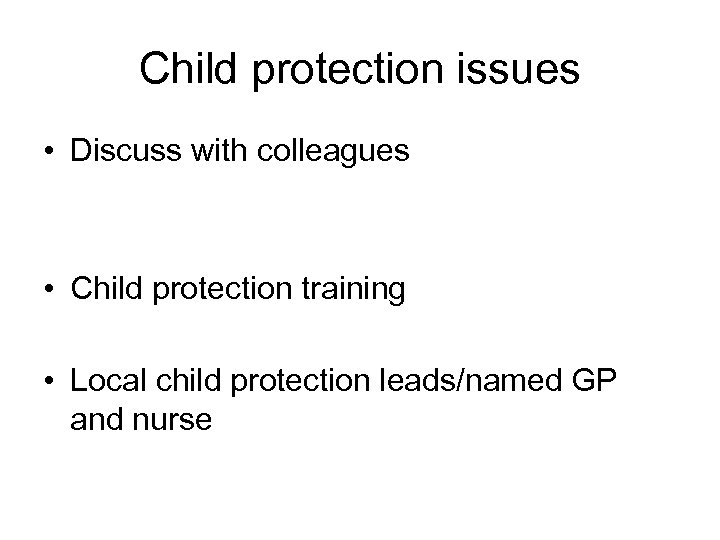 Child protection issues

• Discuss with colleagues

• Child protection training

• Local child protection leads/named GP and nurse